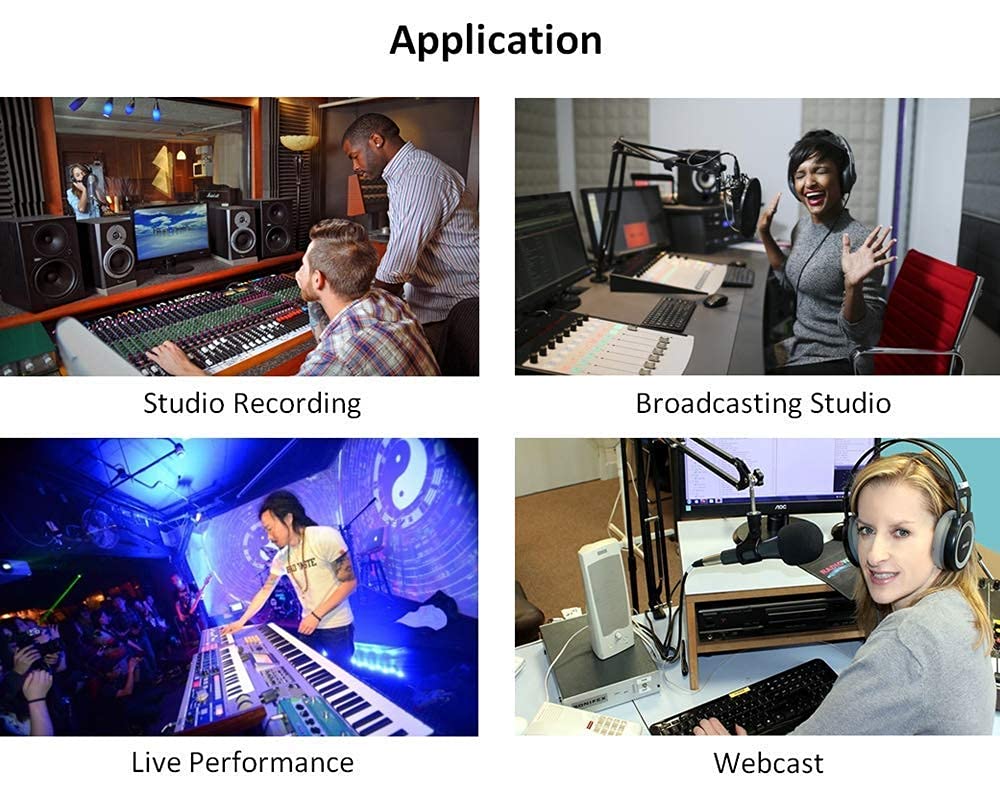 Application

Studio Recording

Broadcasting Studio

Live Performance

Webcast